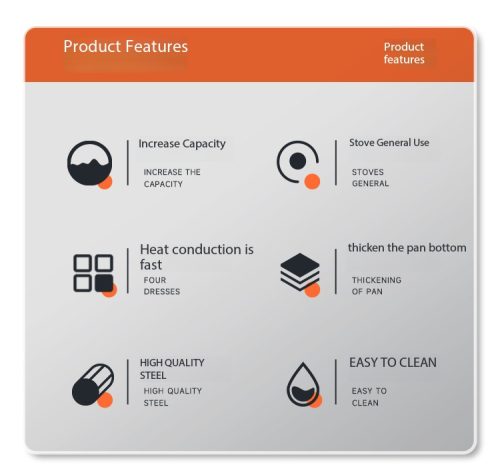 Product Features

Product features

Increase Capacity

INCREASE THE CAPACITY

Stove General Use

STOVES GENERAL

Heat conduction is fast

FOUR DRESSES

thicken the pan bottom

THICKENING OF PAN

HIGH QUALITY STEEL

HIGH QUALITY STEEL

EASY TO CLEAN

EASY TO CLEAN